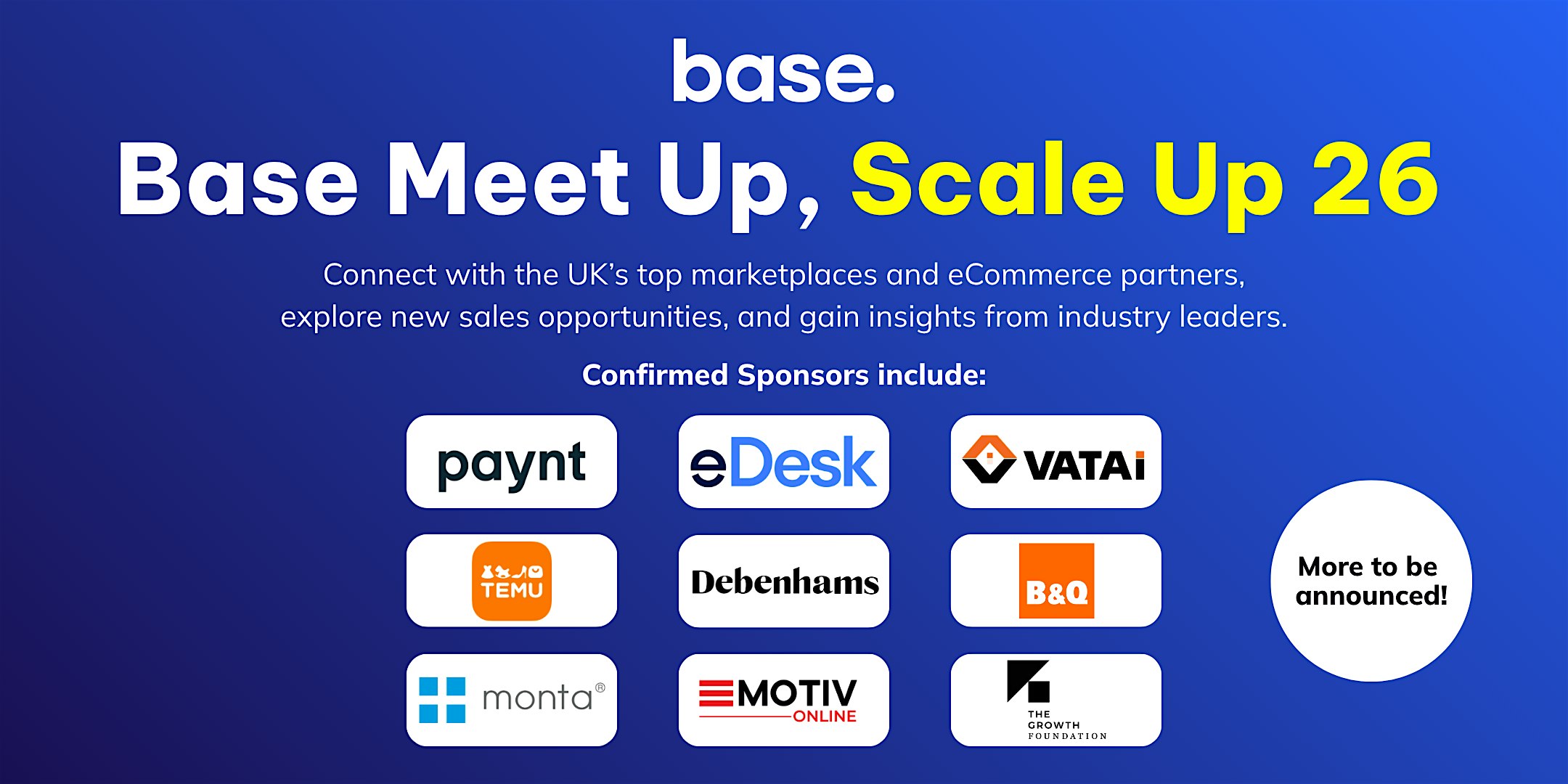 base.

Base Meet Up, Scale Up 26

Connect with the UK's top marketplaces and eCommerce partners, explore new sales opportunities, and gain insights from industry leaders.

Confirmed Sponsors include:

paynt

eDesk

VATAi

TEMU

Debenhams

B&Q

monta®

MOTIV ONLINE

THE GROWTH FOUNDATION

More to be announced!